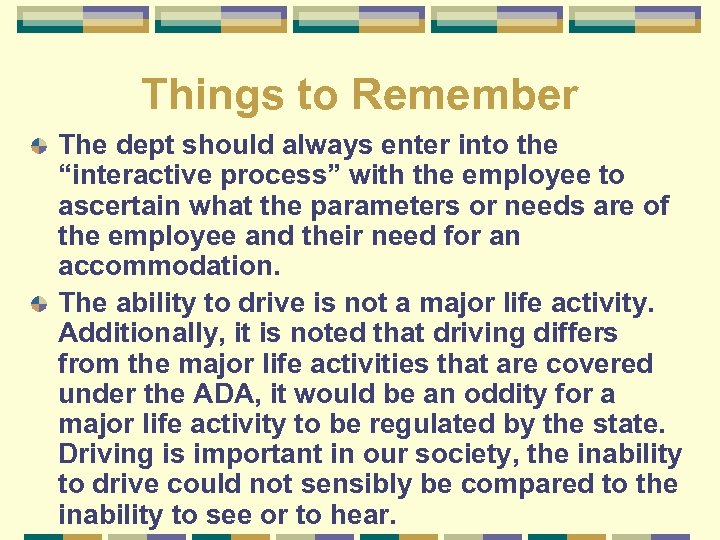 Things to Remember

The dept should always enter into the “interactive process” with the employee to ascertain what the parameters or needs are of the employee and their need for an accommodation.

The ability to drive is not a major life activity. Additionally, it is noted that driving differs from the major life activities that are covered under the ADA, it would be an oddity for a major life activity to be regulated by the state. Driving is important in our society, the inability to drive could not sensibly be compared to the inability to see or to hear.